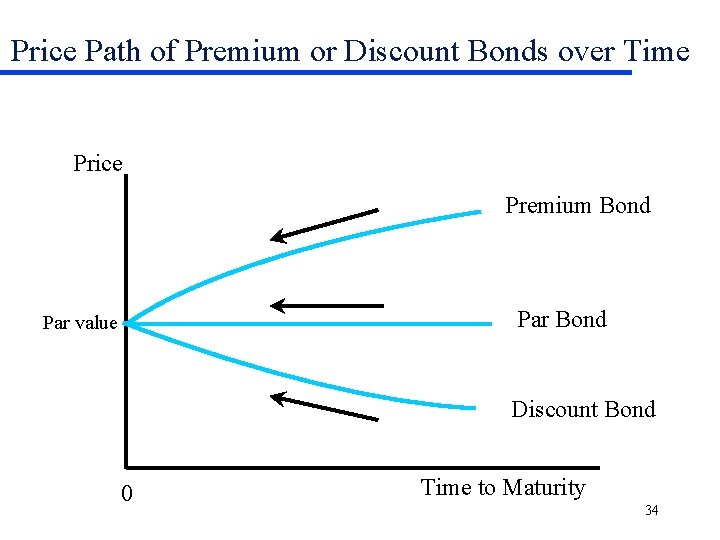 Price Path of Premium or Discount Bonds over Time

Price

Premium Bond

Par value

Par Bond

Discount Bond

0

Time to Maturity

34